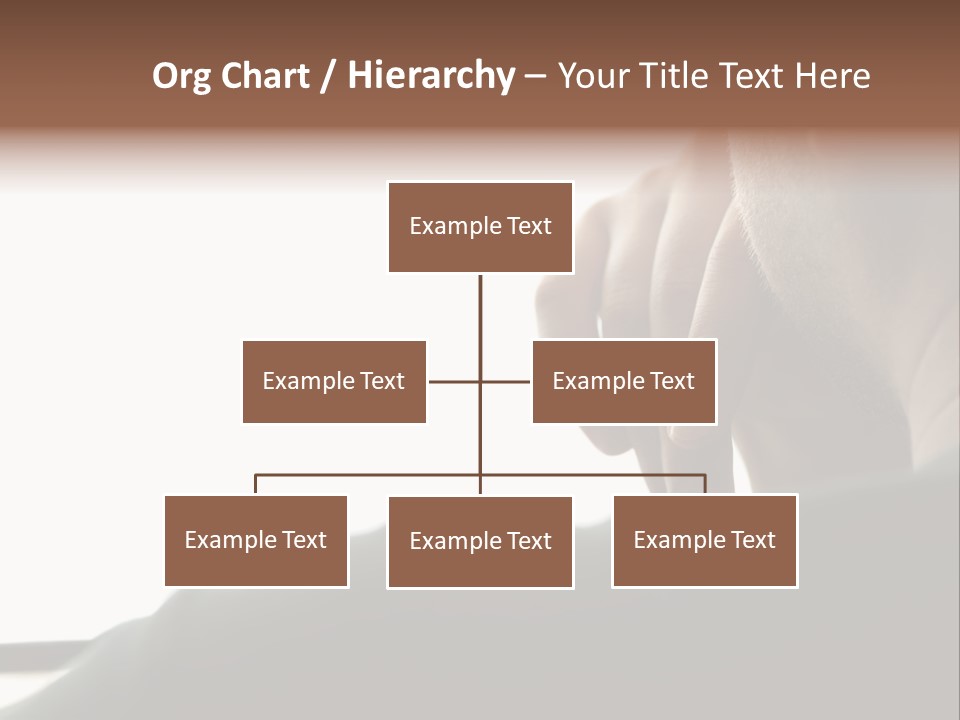 Org Chart / Hierarchy – Your Title Text Here

Example Text

Example Text

Example Text

Example Text

Example Text

Example Text